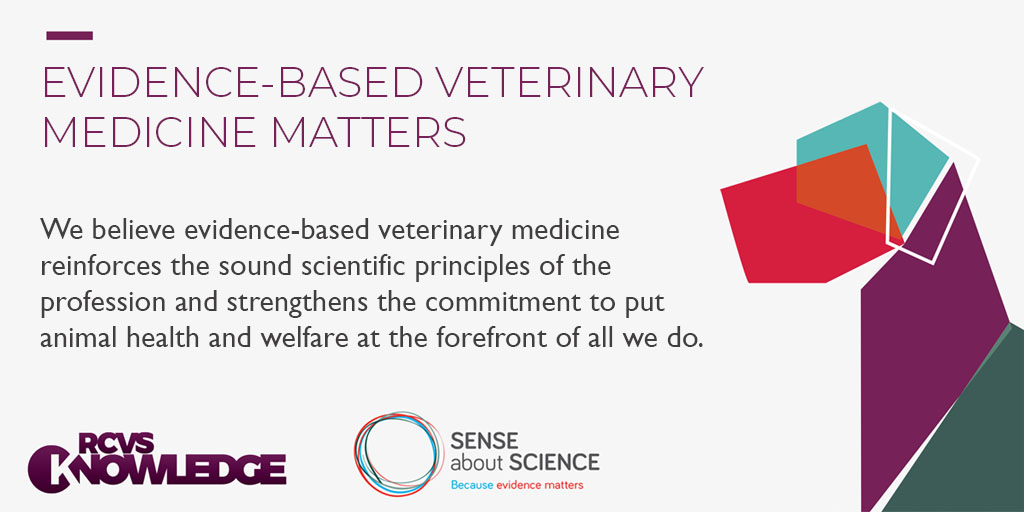 EVIDENCE-BASED VETERINARY MEDICINE MATTERS

We believe evidence-based veterinary medicine reinforces the sound scientific principles of the profession and strengthens the commitment to put animal health and welfare at the forefront of all we do.

RCVS KNOWLEDGE

SENSE about SCIENCE
Because evidence matters